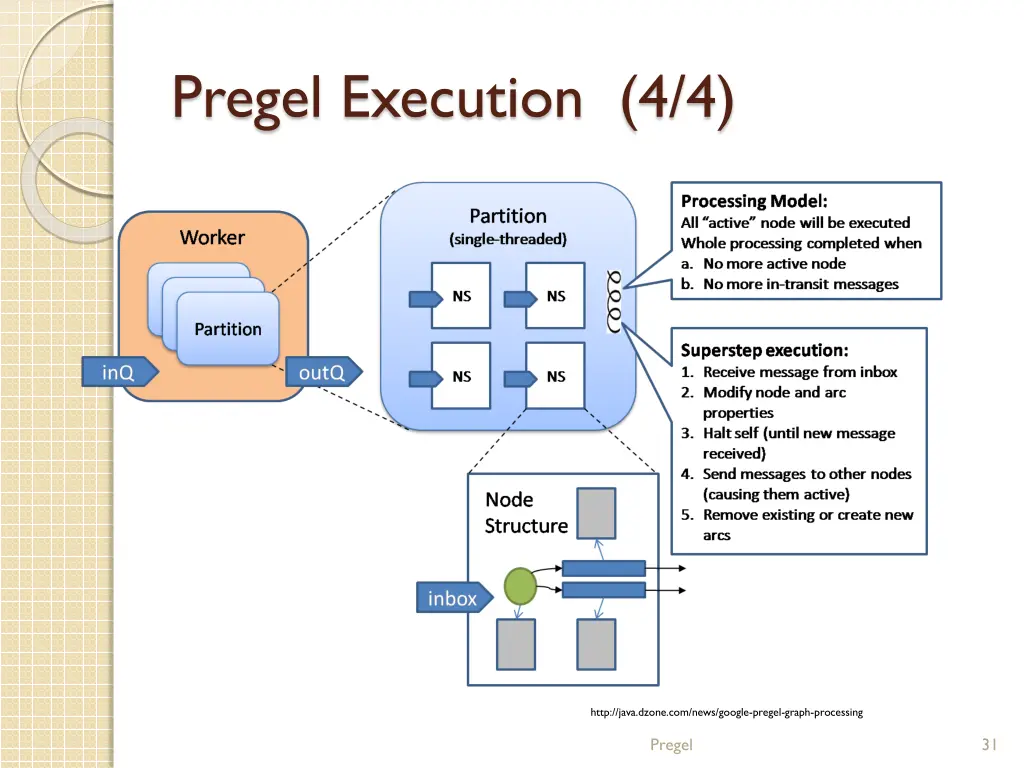 Pregel Execution (4/4)

Worker

Partition

inQ

outQ

Partition
(single-threaded)

NS

NS

NS

NS

Processing Model:
All "active" node will be executed
Whole processing completed when
a. No more active node
b. No more in-transit messages

Superstep execution:
1. Receive message from inbox
2. Modify node and arc properties
3. Halt self (until new message received)
4. Send messages to other nodes (causing them active)
5. Remove existing or create new arcs

Node Structure

inbox

http://java.dzone.com/news/google-pregel-graph-processing

Pregel

31